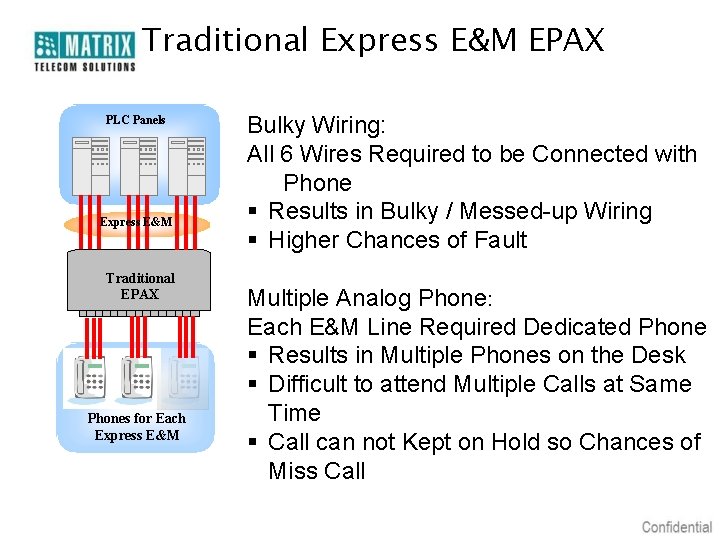 MATRIX
TELECOM SOLUTIONS

Traditional Express E&M EPAX

PLC Panels

Express E&M

Traditional EPAX

Phones for Each Express E&M

Bulky Wiring:
All 6 Wires Required to be Connected with Phone
▪ Results in Bulky / Messed-up Wiring
▪ Higher Chances of Fault

Multiple Analog Phone:
Each E&M Line Required Dedicated Phone
▪ Results in Multiple Phones on the Desk
▪ Difficult to attend Multiple Calls at Same Time
▪ Call can not Kept on Hold so Chances of Miss Call

Confidential